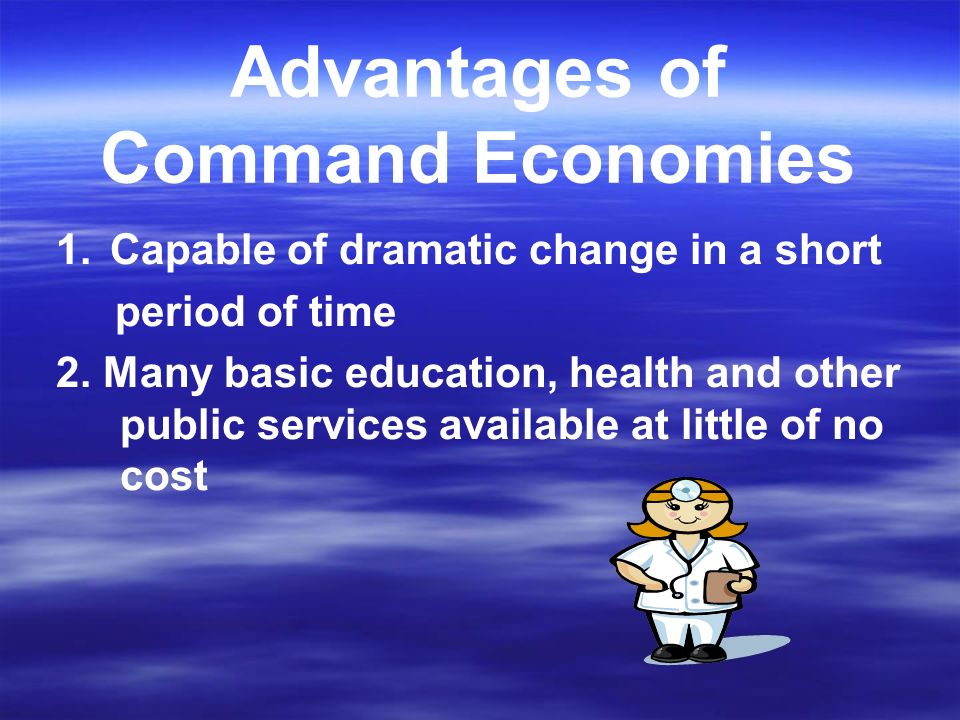 Advantages of Command Economies

1. Capable of dramatic change in a short period of time

2. Many basic education, health and other public services available at little of no cost